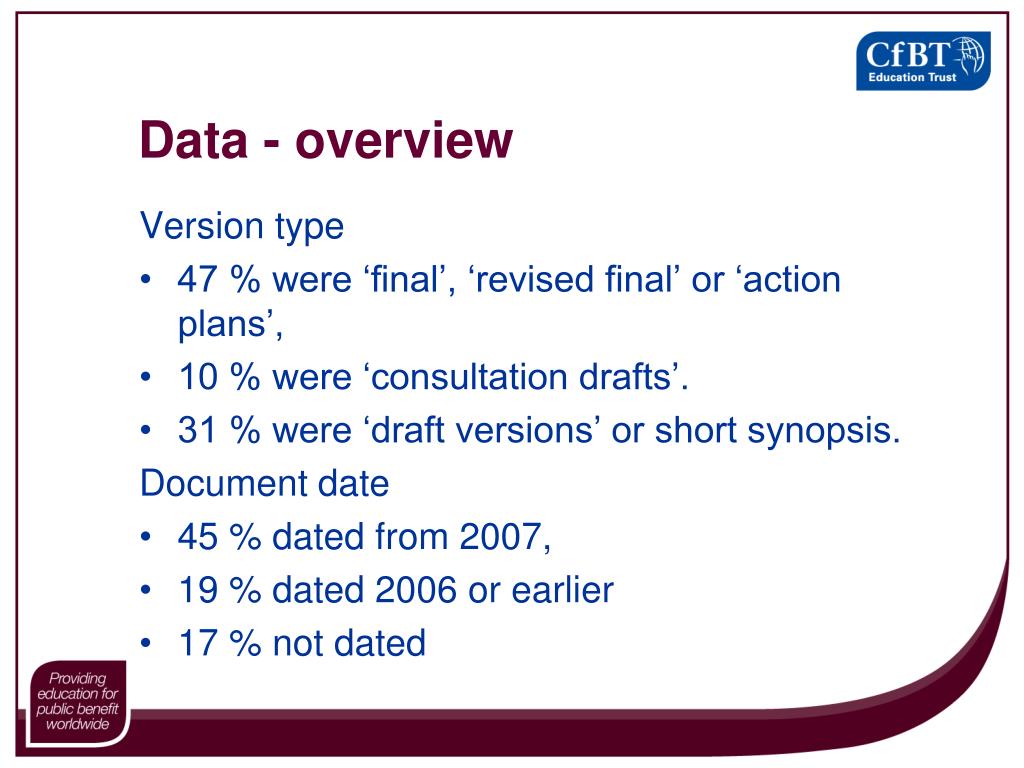 CfBT
Education Trust

Data - overview

Version type

• 47 % were ‘final’, ‘revised final’ or ‘action plans’,
• 10 % were ‘consultation drafts’.
• 31 % were ‘draft versions’ or short synopsis.

Document date

• 45 % dated from 2007,
• 19 % dated 2006 or earlier
• 17 % not dated

Providing education for public benefit worldwide